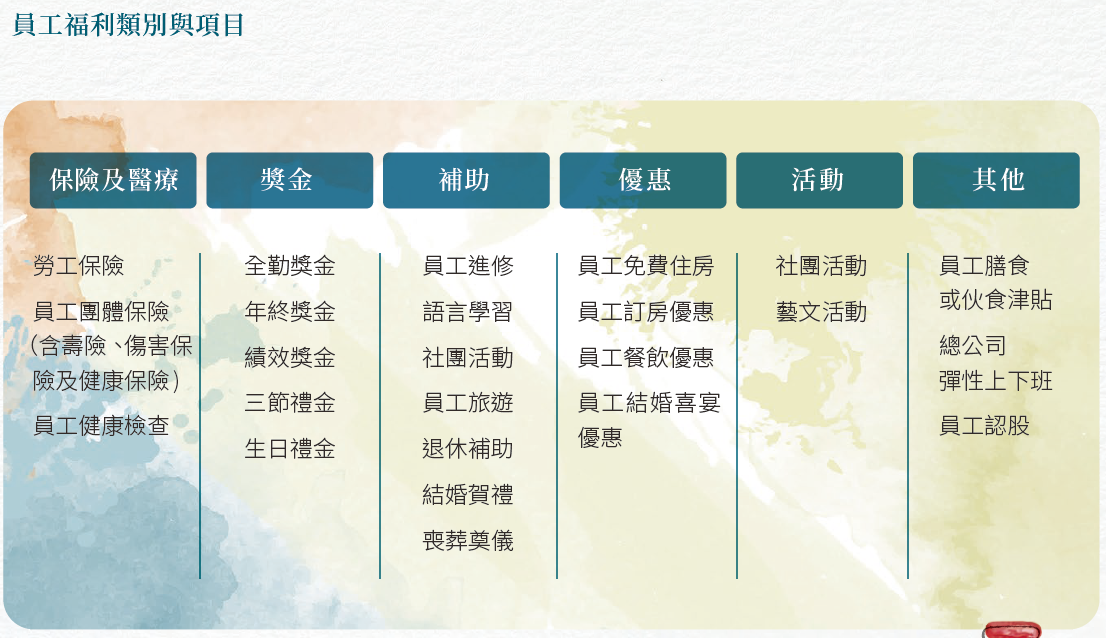 員工福利類別與項目

| 保險及醫療 | 獎金 | 補助 | 優惠 | 活動 | 其他 |
|---|---|---|---|---|---|
| 勞工保險 | 全勤獎金 | 員工進修 | 員工免費住房 | 社團活動 | 員工膳食或伙食津貼 |
| 員工團體保險（含壽險、傷害保險及健康保險） | 年終獎金 | 語言學習 | 員工訂房優惠 | 藝文活動 | 總公司彈性上下班 |
| 員工健康檢查 | 績效獎金 | 社團活動 | 員工餐飲優惠 | | 員工認股 |
| | 三節禮金 | 員工旅遊 | 員工結婚喜宴優惠 | | |
| | 生日禮金 | 退休補助 | | | |
| | | 結婚賀禮 | | | |
| | | 喪葬奠儀 | | | |